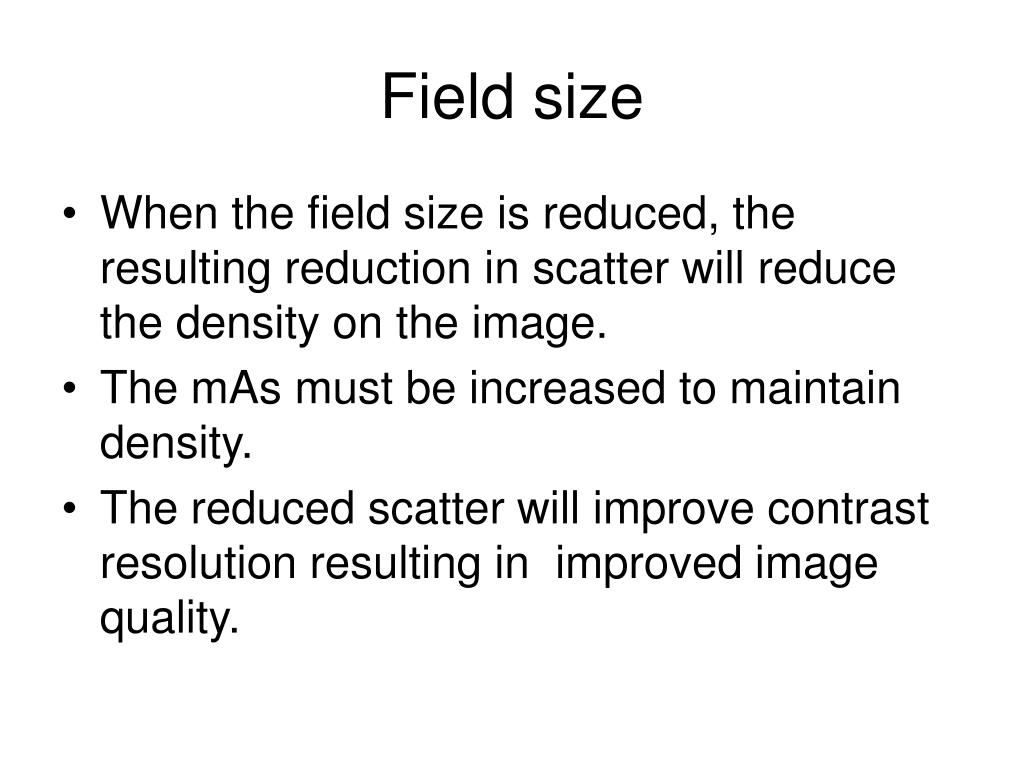 Field size

• When the field size is reduced, the resulting reduction in scatter will reduce the density on the image.
• The mAs must be increased to maintain density.
• The reduced scatter will improve contrast resolution resulting in improved image quality.